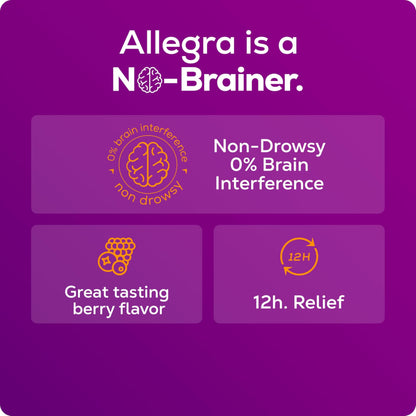 Allegra is a
No-Brainer.

0% brain interference
non drowsy

Non-Drowsy
0% Brain
Interference

Great tasting
berry flavor

12H

12h. Relief